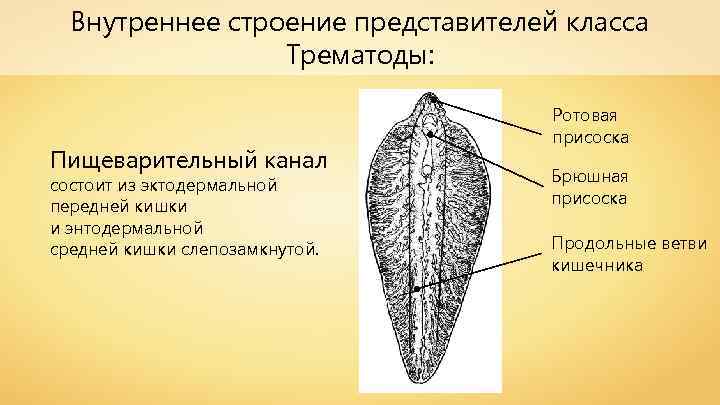 Внутреннее строение представителей класса Трематоды:

Пищеварительный канал
состоит из эктодермальной передней кишки и энтодермальной средней кишки слепозамкнутой.

Ротовая присоска

Брюшная присоска

Продольные ветви кишечника